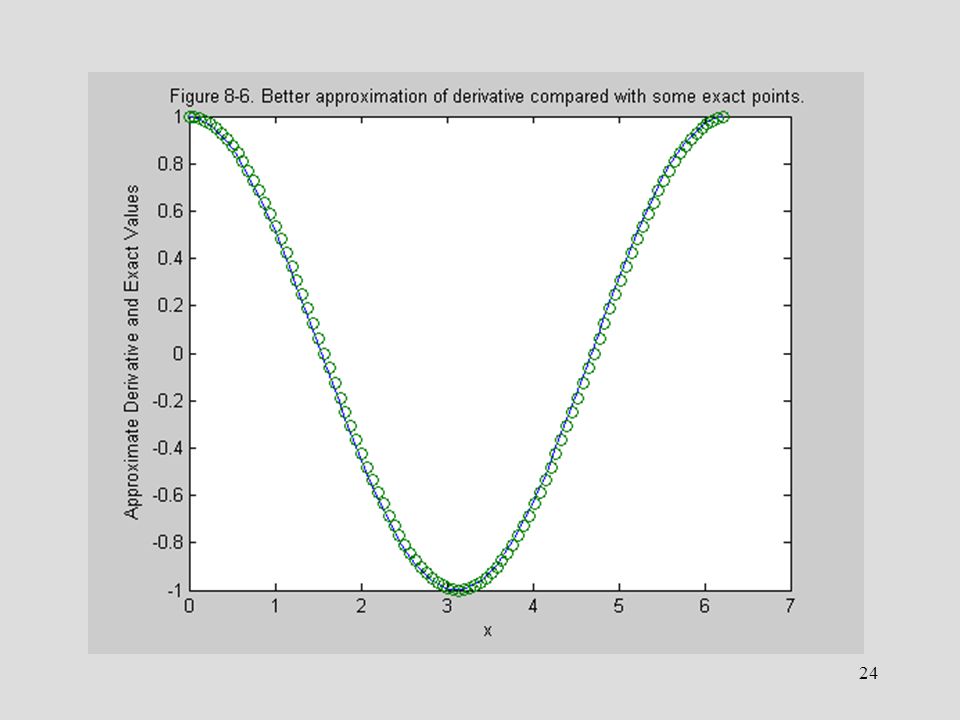 Figure 8-6. Better approximation of derivative compared with some exact points.

Approximate Derivative and Exact Values

1
0.8
0.6
0.4
0.2
0
-0.2
-0.4
-0.6
-0.8
-1

0 1 2 3 4 5 6 7

x

24